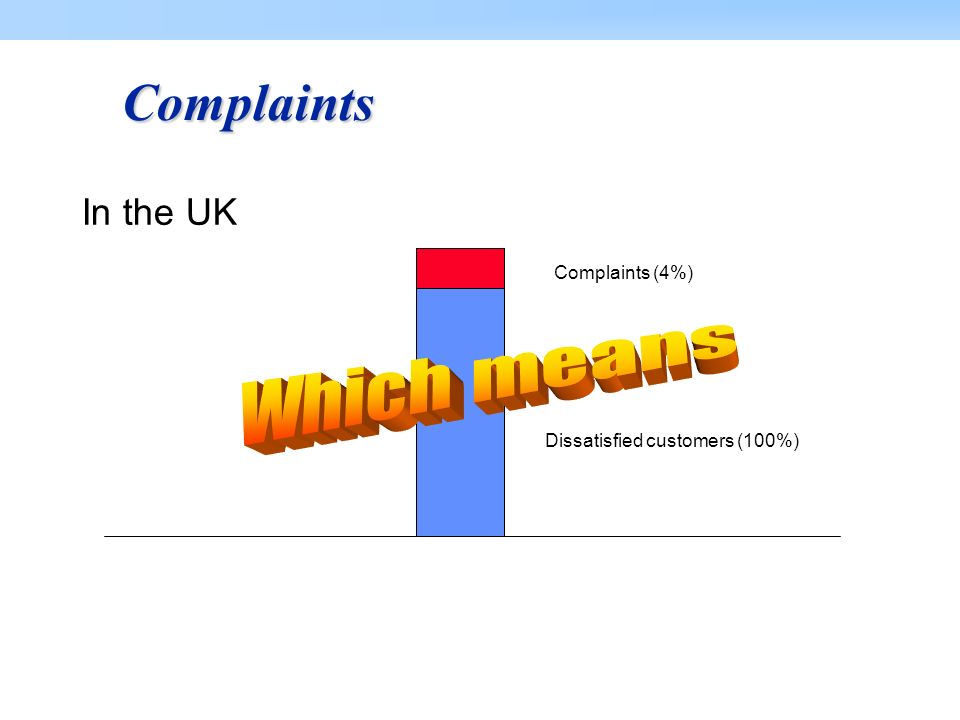 Complaints

In the UK

Complaints (4%)

Which means

Dissatisfied customers (100%)